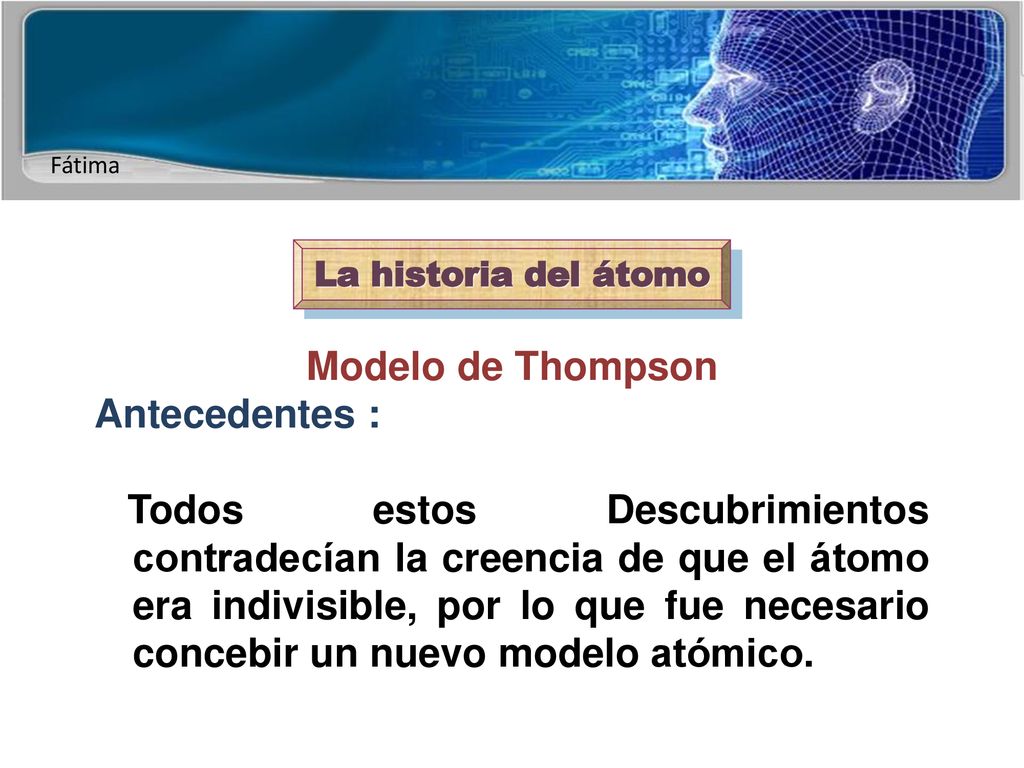 Fátima

La historia del átomo

Modelo de Thompson

Antecedentes :

Todos estos Descubrimientos contradecían la creencia de que el átomo era indivisible, por lo que fue necesario concebir un nuevo modelo atómico.